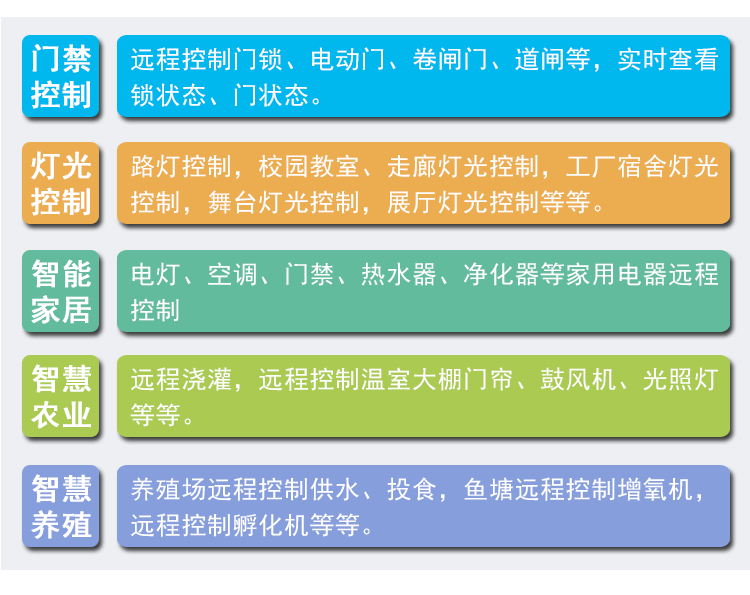 门禁控制

远程控制门锁、电动门、卷闸门、道闸等，实时查看锁状态、门状态。

灯光控制

路灯控制，校园教室、走廊灯光控制，工厂宿舍灯光控制，舞台灯光控制，展厅灯光控制等等。

智能家居

电灯、空调、门禁、热水器、净化器等家用电器远程控制

智慧农业

远程浇灌，远程控制温室大棚门帘、鼓风机、光照灯等等。

智慧养殖

养殖场远程控制供水、投食，鱼塘远程控制增氧机，远程控制孵化机等等。